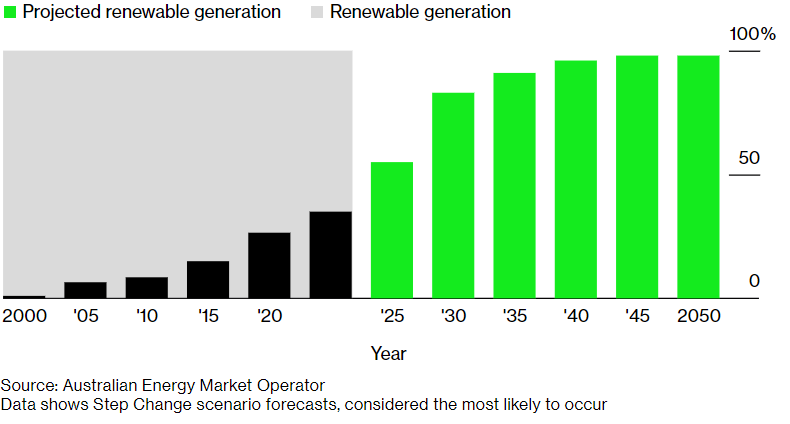 Projected renewable generation Renewable generation

100%

50

0

2000 '05 '10 '15 '20 '25 '30 '35 '40 '45 2050

Year

Source: Australian Energy Market Operator
Data shows Step Change scenario forecasts, considered the most likely to occur